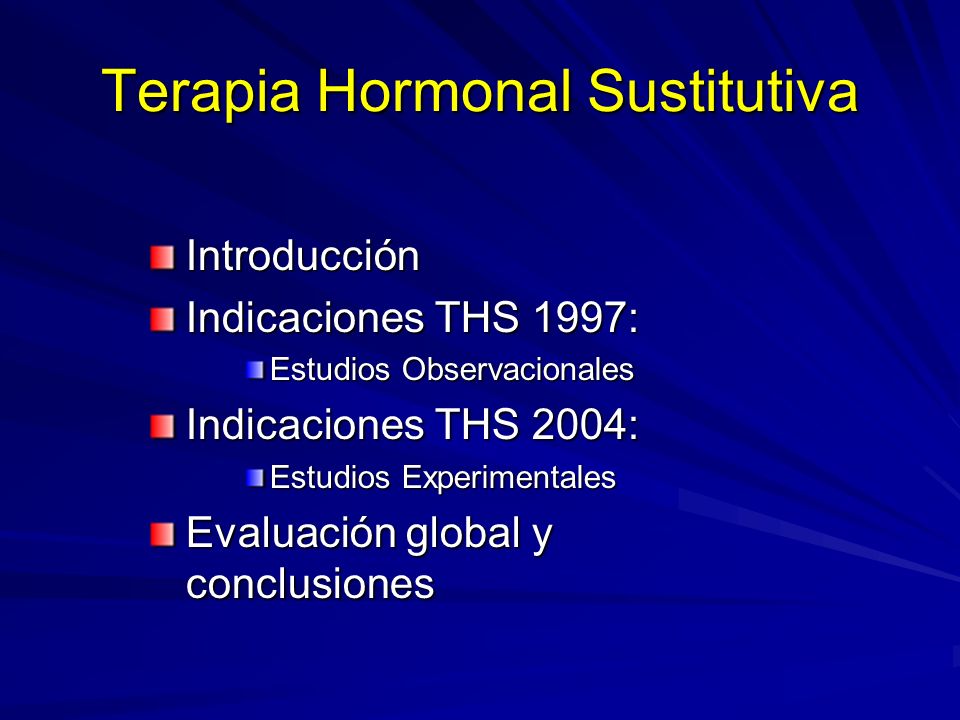 Terapia Hormonal Sustitutiva

Introducción
Indicaciones THS 1997:
Estudios Observacionales
Indicaciones THS 2004:
Estudios Experimentales
Evaluación global y conclusiones